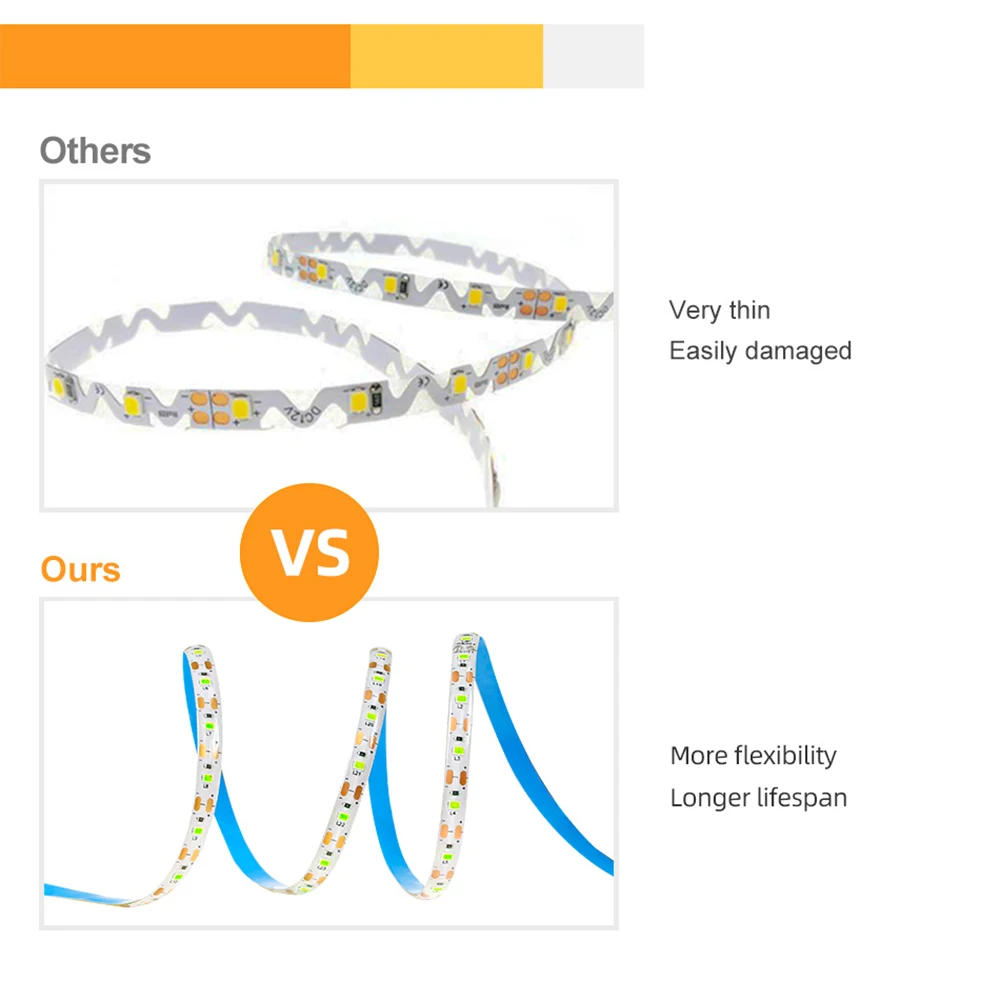 Others

DC12V

Very thin
Easily damaged

VS

Ours

More flexibility
Longer lifespan